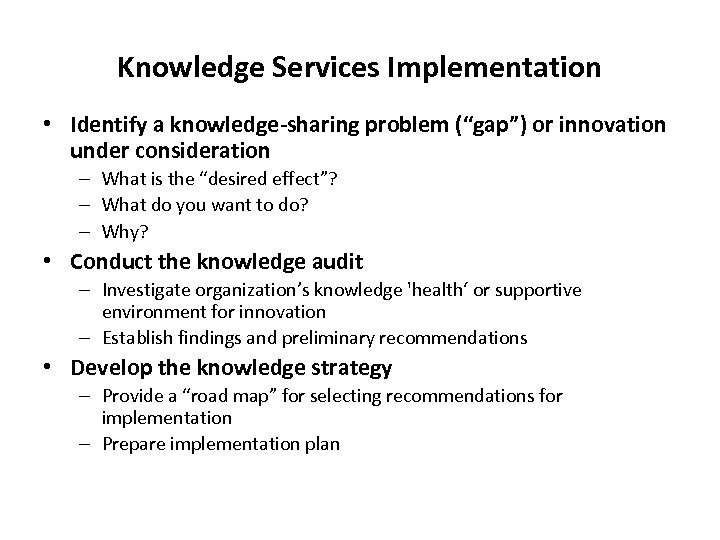 Knowledge Services Implementation

• Identify a knowledge-sharing problem (“gap”) or innovation under consideration
– What is the “desired effect”?
– What do you want to do?
– Why?

• Conduct the knowledge audit
– Investigate organization’s knowledge 'health' or supportive environment for innovation
– Establish findings and preliminary recommendations

• Develop the knowledge strategy
– Provide a “road map” for selecting recommendations for implementation
– Prepare implementation plan